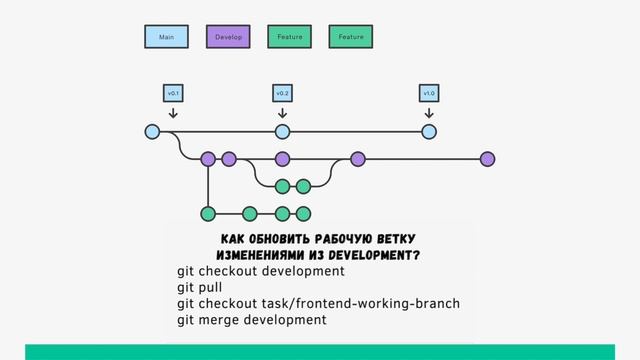 Main Develop Feature Feature

v0.1 v0.2 v1.0

КАК ОБНОВИТЬ РАБОЧУЮ ВЕТКУ ИЗМЕНЕНИЯМИ ИЗ DEVELOPMENT?

git checkout development
git pull
git checkout task/frontend-working-branch
git merge development